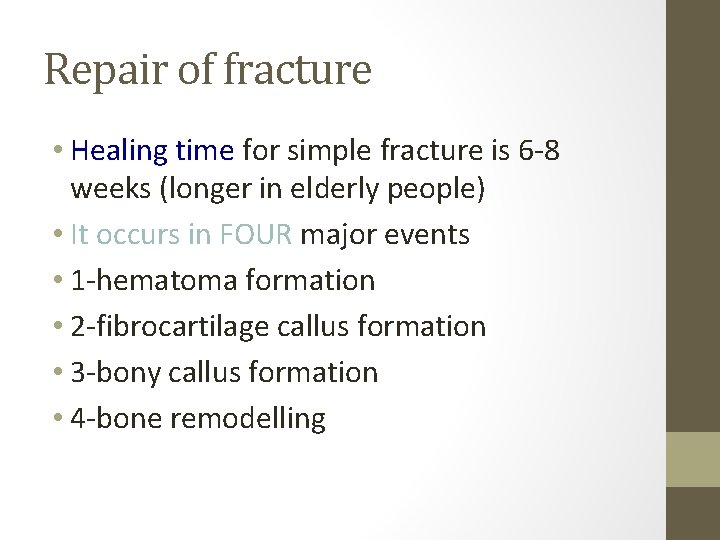 Repair of fracture

• Healing time for simple fracture is 6-8 weeks (longer in elderly people)
• It occurs in FOUR major events
• 1-hematoma formation
• 2-fibrocartilage callus formation
• 3-bony callus formation
• 4-bone remodelling